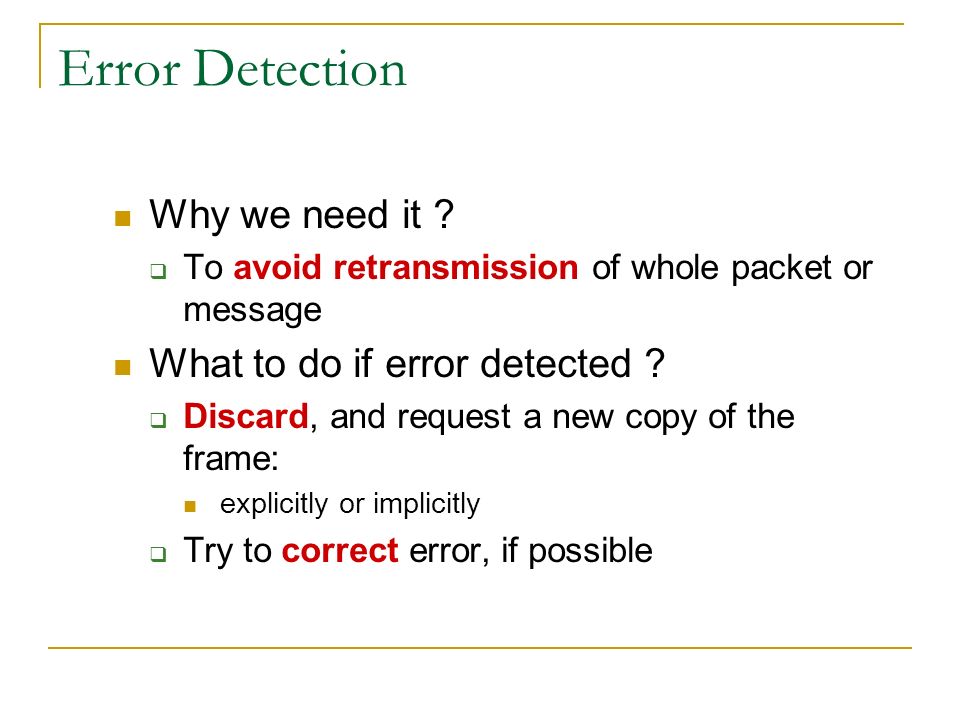 Error Detection

Why we need it ?

To avoid retransmission of whole packet or message

What to do if error detected ?

Discard, and request a new copy of the frame:

explicitly or implicitly

Try to correct error, if possible